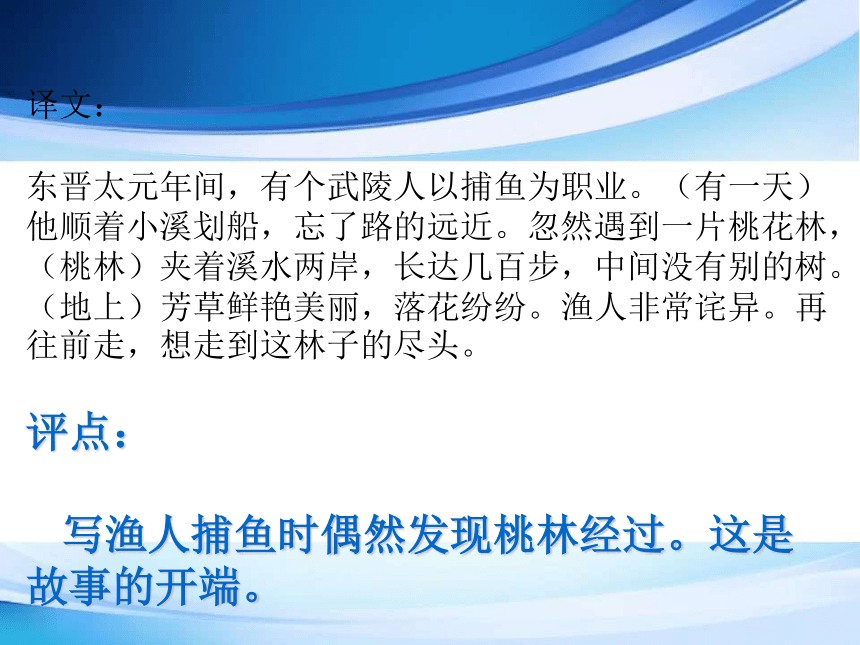 译文：

东晋太元年间，有个武陵人以捕鱼为职业。（有一天）他顺着小溪划船，忘了路的远近。忽然遇到一片桃花林，（桃林）夹着溪水两岸，长达几百步，中间没有别的树。（地上）芳草鲜艳美丽，落花纷纷。渔人非常诧异。再往前走，想走到这林子的尽头。

评点：

写渔人捕鱼时偶然发现桃林经过。这是故事的开端。